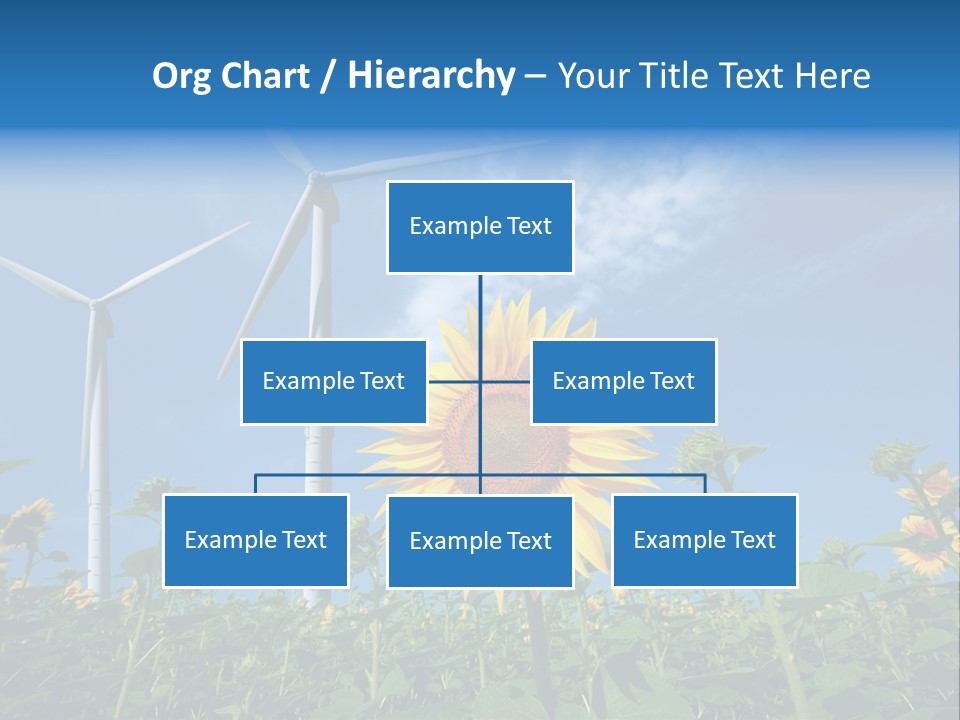 Org Chart / Hierarchy – Your Title Text Here

Example Text

Example Text

Example Text

Example Text

Example Text

Example Text